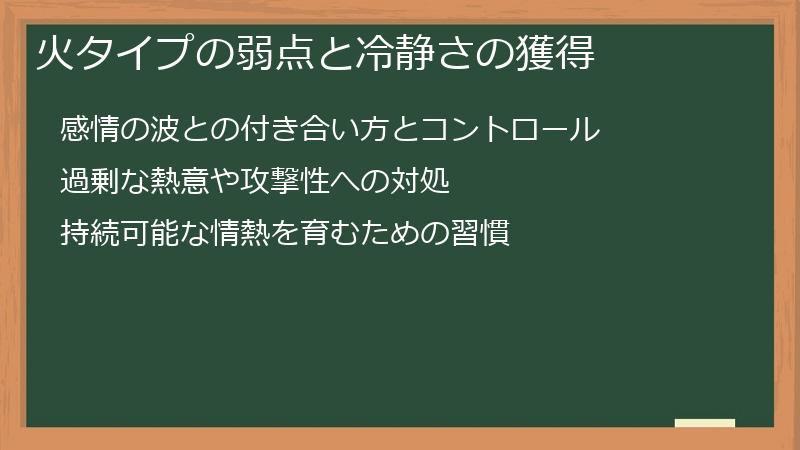 火タイプの弱点と冷静さの獲得

感情の波との付き合い方とコントロール

過剰な熱意や攻撃性への対処

持続可能な情熱を育むための習慣